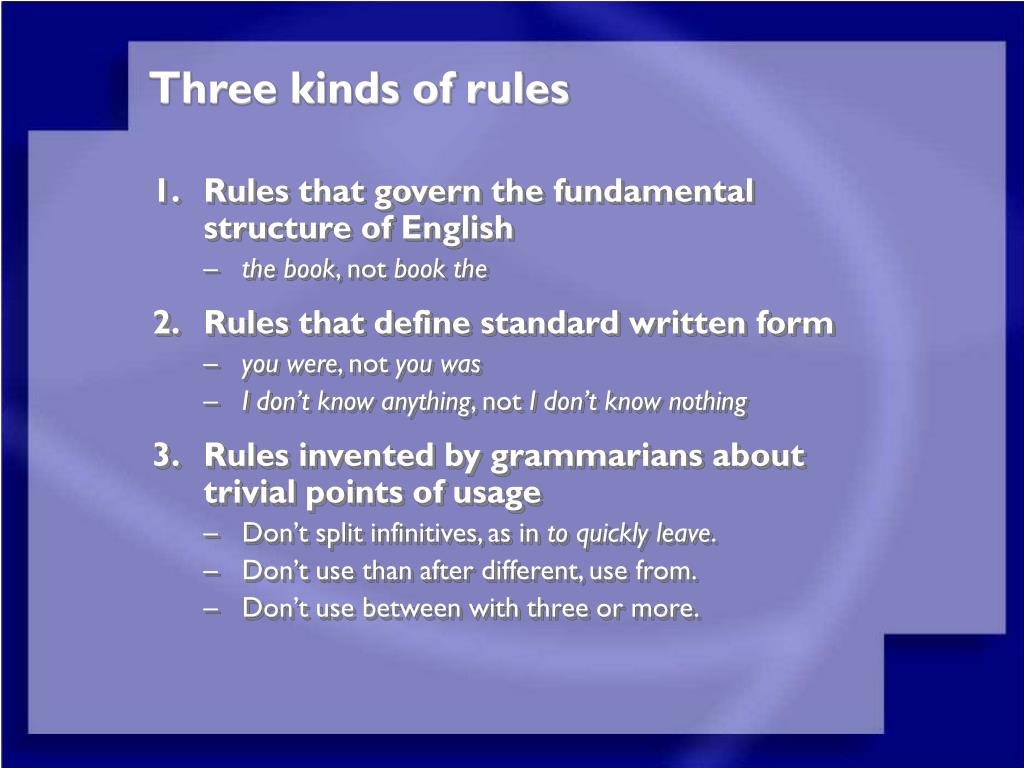 Three kinds of rules

1. Rules that govern the fundamental structure of English
– the book, not book the

2. Rules that define standard written form
– you were, not you was
– I don't know anything, not I don't know nothing

3. Rules invented by grammarians about trivial points of usage
– Don't split infinitives, as in to quickly leave.
– Don't use than after different, use from.
– Don't use between with three or more.